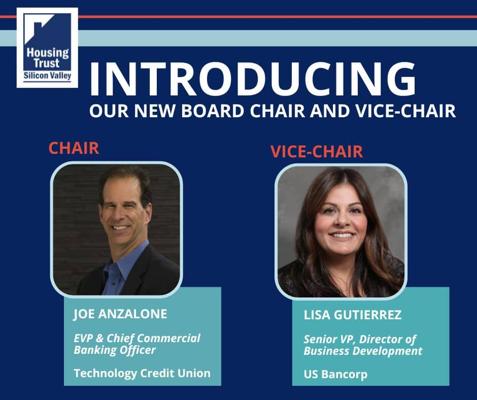 Housing Trust
Silicon Valley

INTRODUCING
OUR NEW BOARD CHAIR AND VICE-CHAIR

CHAIR

JOE ANZALONE

EVP & Chief Commercial Banking Officer

Technology Credit Union

VICE-CHAIR

LISA GUTIERREZ

Senior VP, Director of Business Development

US Bancorp